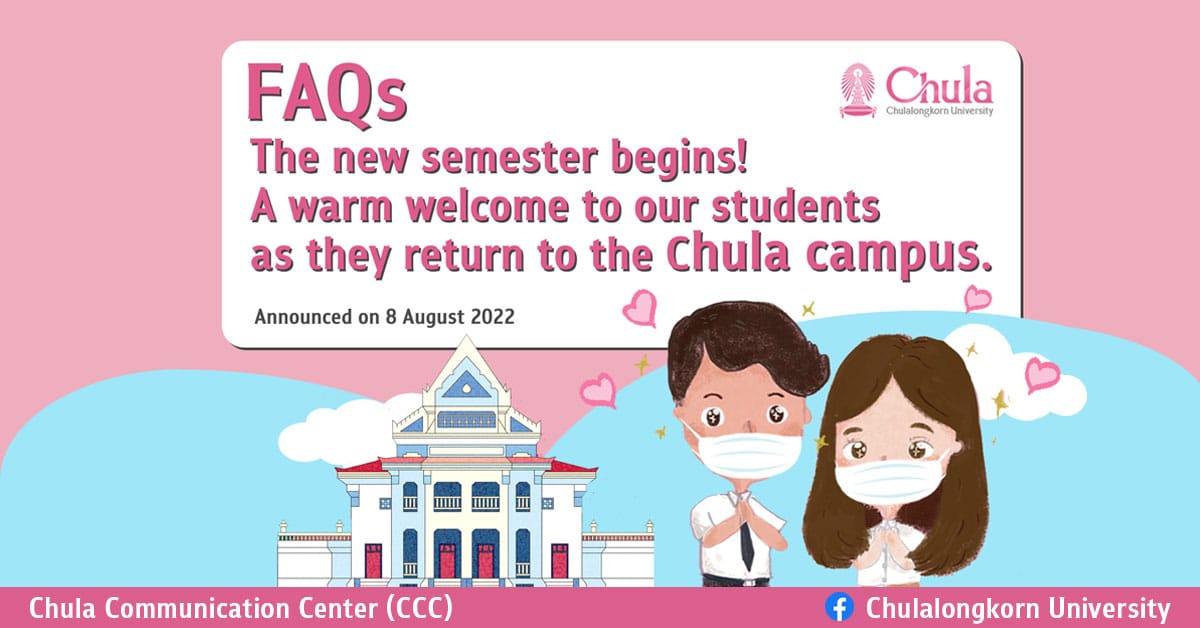 FAQs

Chula
Chulalongkorn University

The new semester begins!
A warm welcome to our students as they return to the Chula campus.

Announced on 8 August 2022

Chula Communication Center (CCC)

Chulalongkorn University